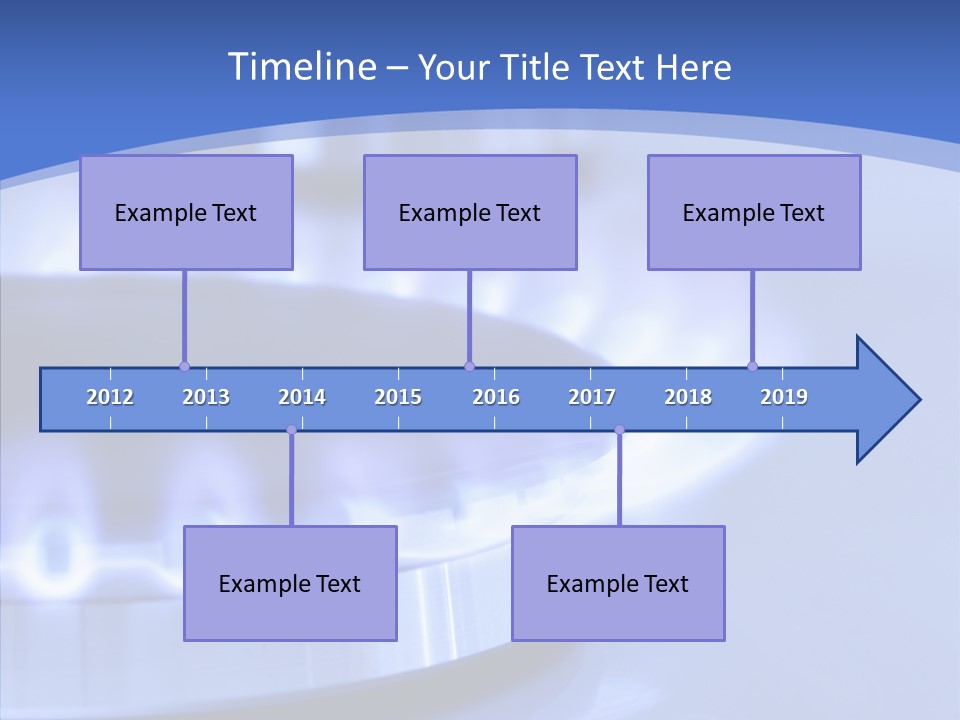 Timeline – Your Title Text Here

Example Text

Example Text

Example Text

2012 2013 2014 2015 2016 2017 2018 2019

Example Text

Example Text